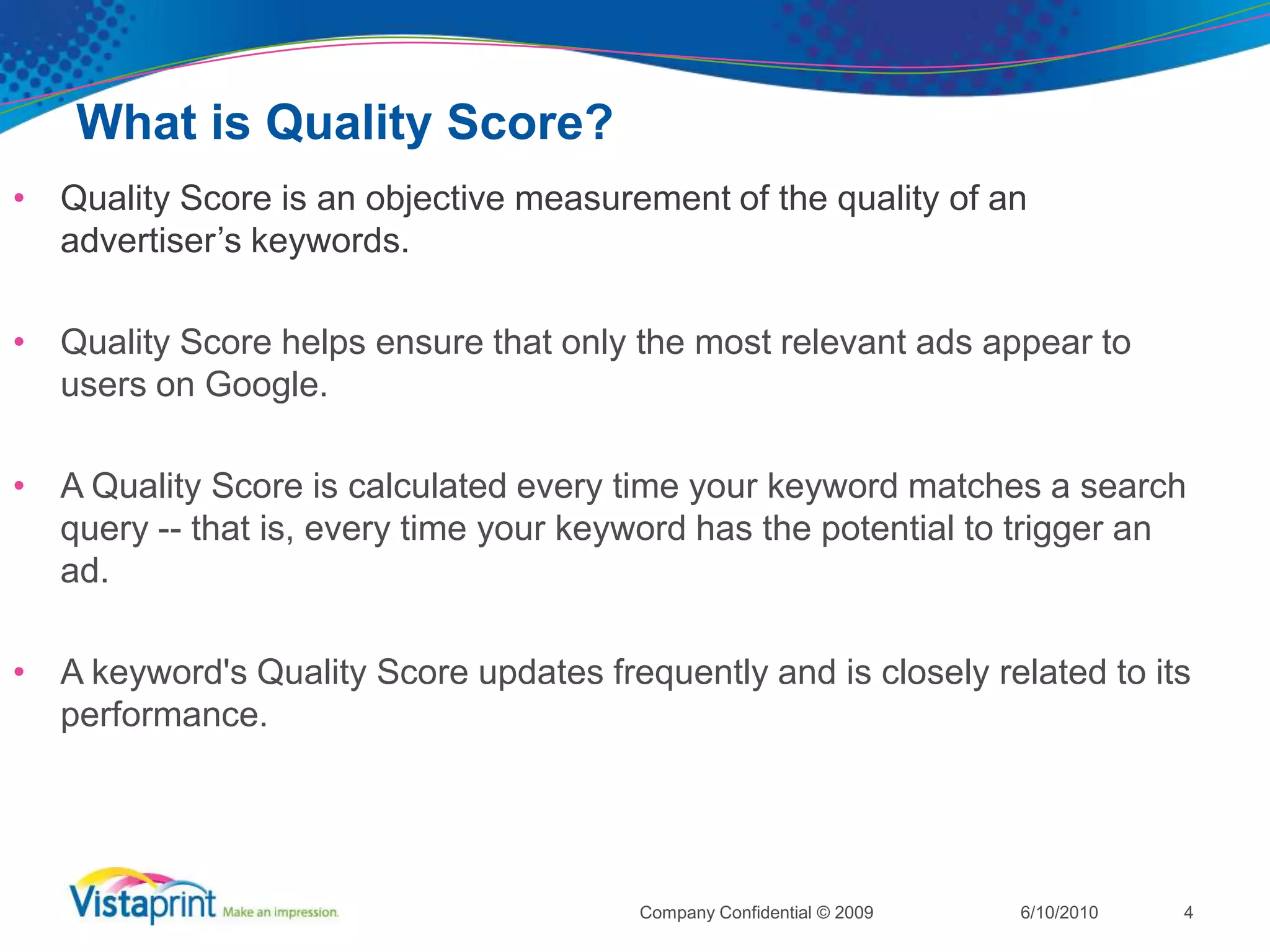 What is Quality Score?

• Quality Score is an objective measurement of the quality of an advertiser’s keywords.

• Quality Score helps ensure that only the most relevant ads appear to users on Google.

• A Quality Score is calculated every time your keyword matches a search query -- that is, every time your keyword has the potential to trigger an ad.

• A keyword's Quality Score updates frequently and is closely related to its performance.

Vistaprint Make an impression.

Company Confidential © 2009

6/10/2010

4